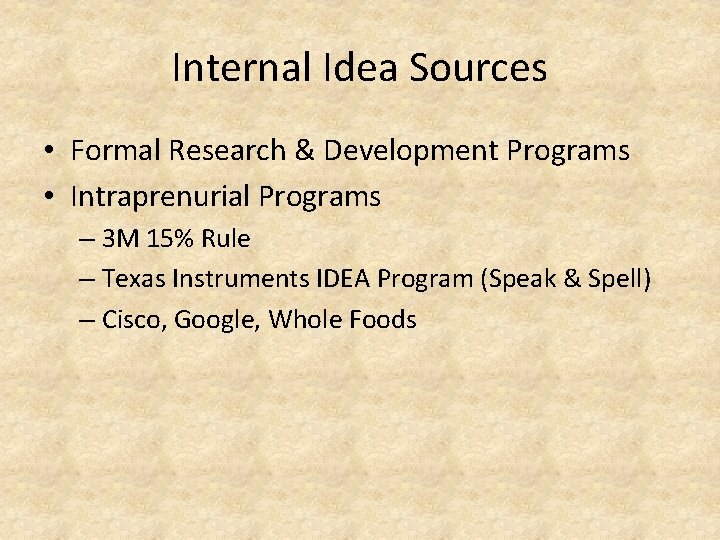 Internal Idea Sources

• Formal Research & Development Programs
• Intraprenurial Programs
– 3M 15% Rule
– Texas Instruments IDEA Program (Speak & Spell)
– Cisco, Google, Whole Foods